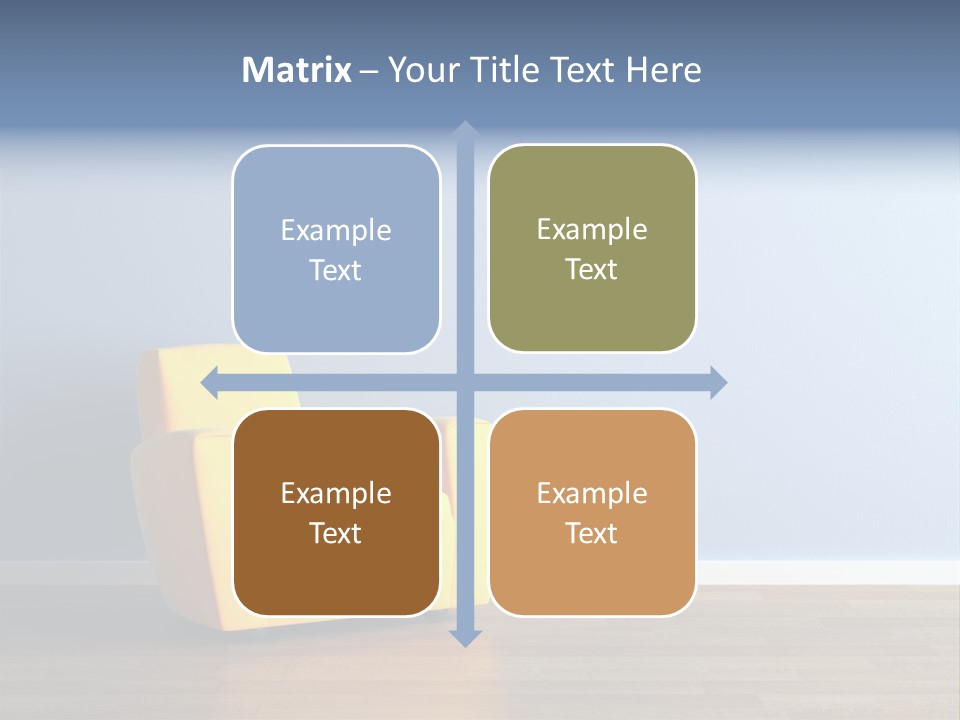 Matrix – Your Title Text Here

Example Text

Example Text

Example Text

Example Text